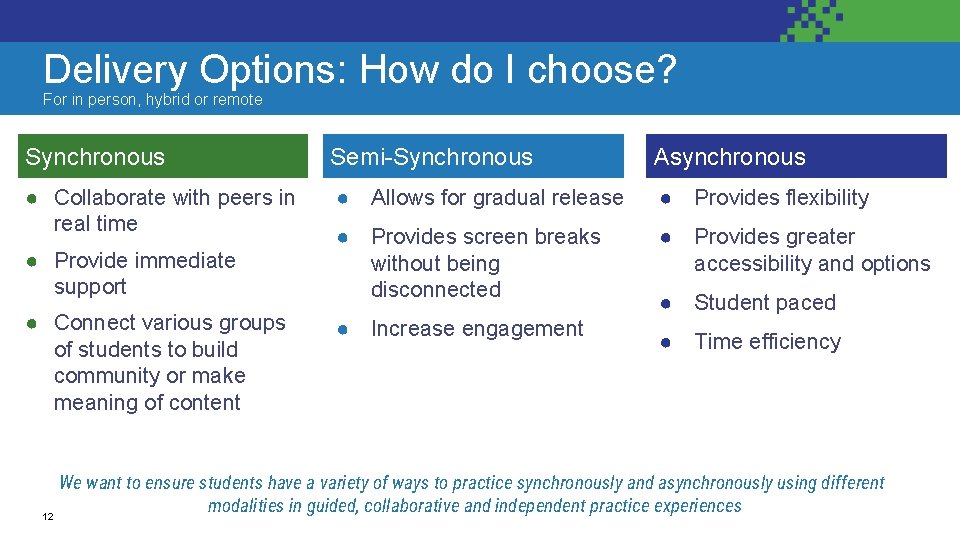 Delivery Options: How do I choose?
For in person, hybrid or remote

Synchronous

● Collaborate with peers in real time
● Provide immediate support
● Connect various groups of students to build community or make meaning of content

Semi-Synchronous

● Allows for gradual release
● Provides screen breaks without being disconnected
● Increase engagement

Asynchronous

● Provides flexibility
● Provides greater accessibility and options
● Student paced
● Time efficiency

We want to ensure students have a variety of ways to practice synchronously and asynchronously using different modalities in guided, collaborative and independent practice experiences

12